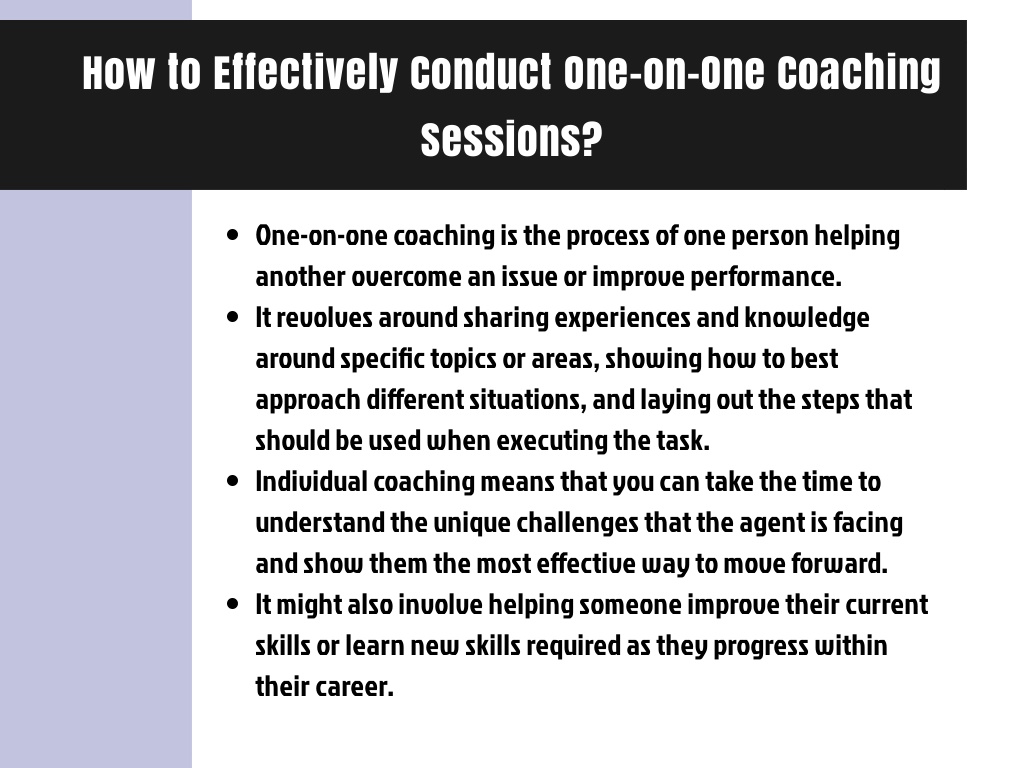 How to Effectively Conduct One-on-One Coaching Sessions?

- One-on-one coaching is the process of one person helping another overcome an issue or improve performance.
- It revolves around sharing experiences and knowledge around specific topics or areas, showing how to best approach different situations, and laying out the steps that should be used when executing the task.
- Individual coaching means that you can take the time to understand the unique challenges that the agent is facing and show them the most effective way to move forward.
- It might also involve helping someone improve their current skills or learn new skills required as they progress within their career.